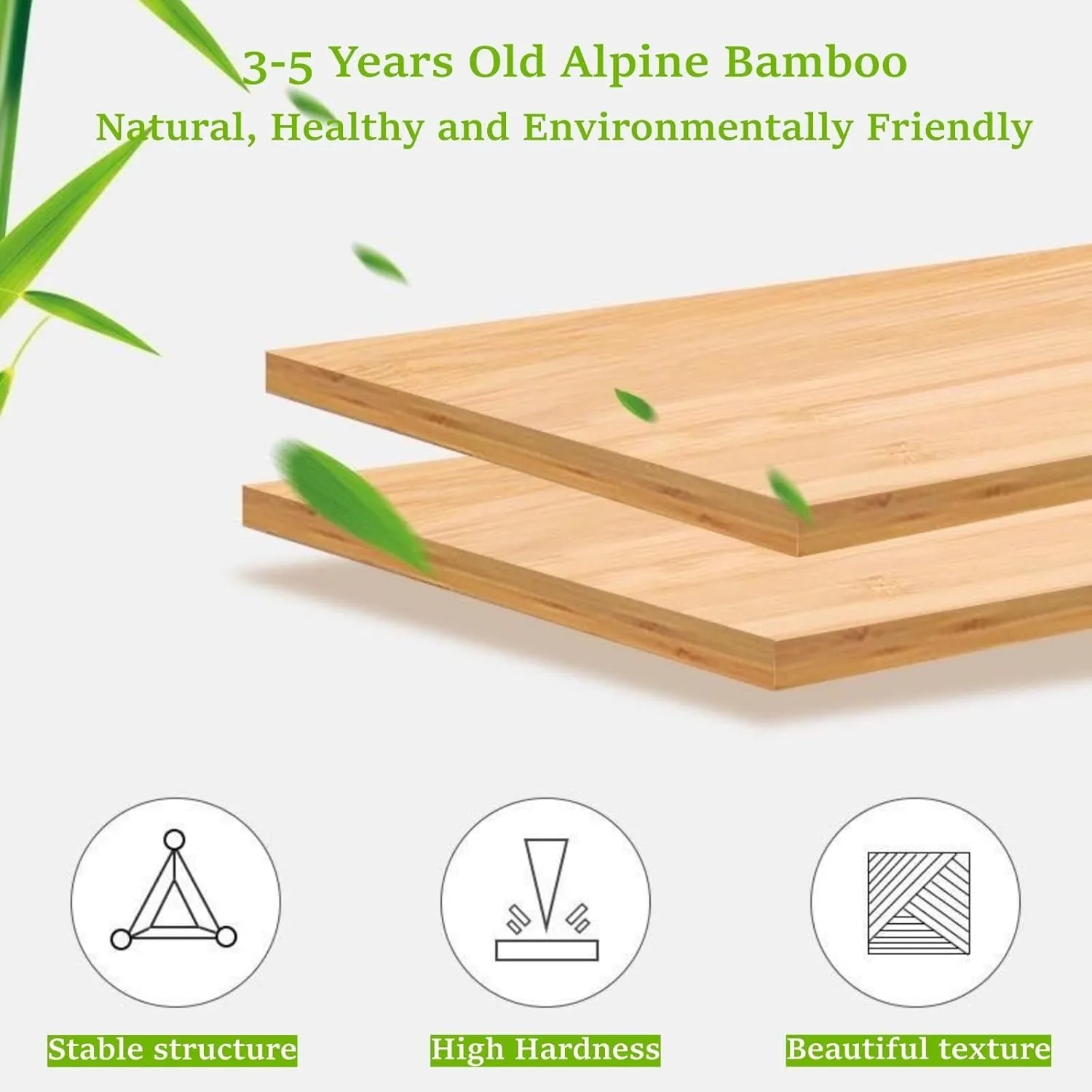 3-5 Years Old Alpine Bamboo
Natural, Healthy and Environmentally Friendly

Stable structure

High Hardness

Beautiful texture